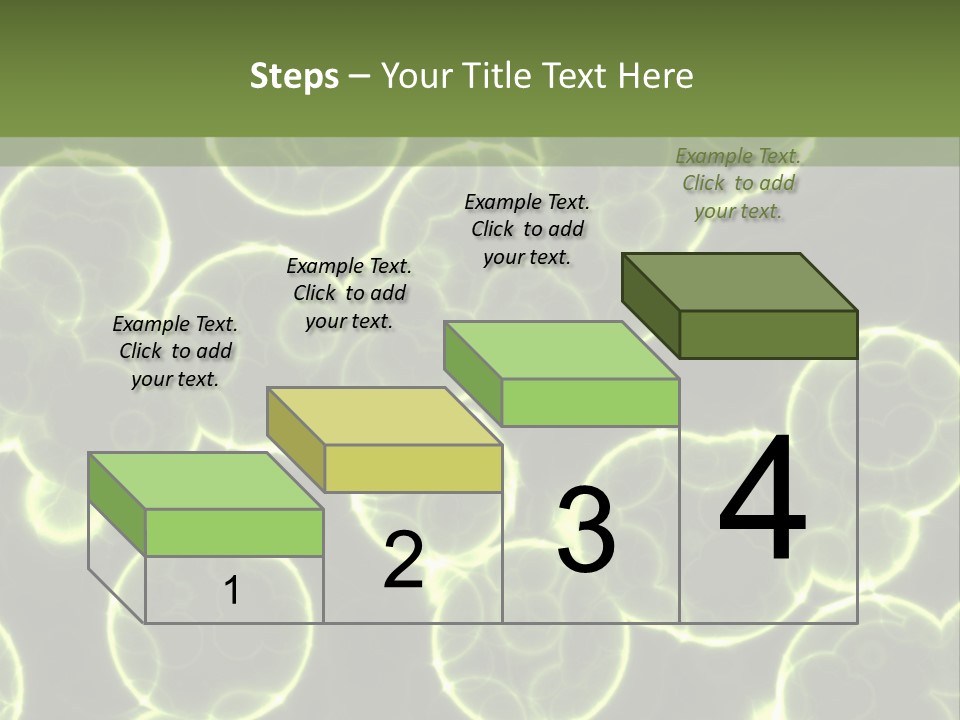 Steps – Your Title Text Here

Example Text. Click to add your text.

Example Text. Click to add your text.

Example Text. Click to add your text.

Example Text. Click to add your text.

1

2

3

4